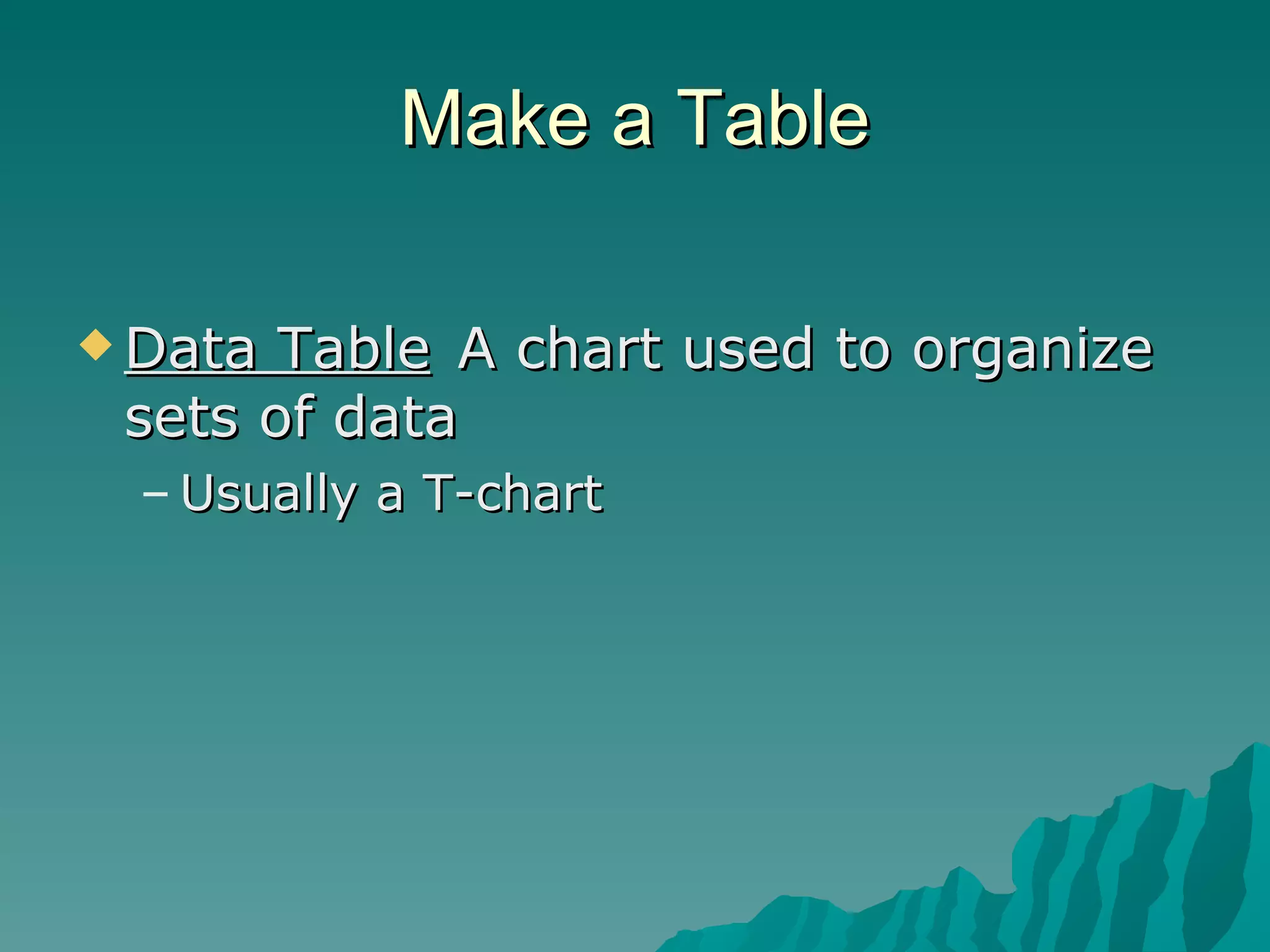 Make a Table

◆ Data Table A chart used to organize sets of data

– Usually a T-chart